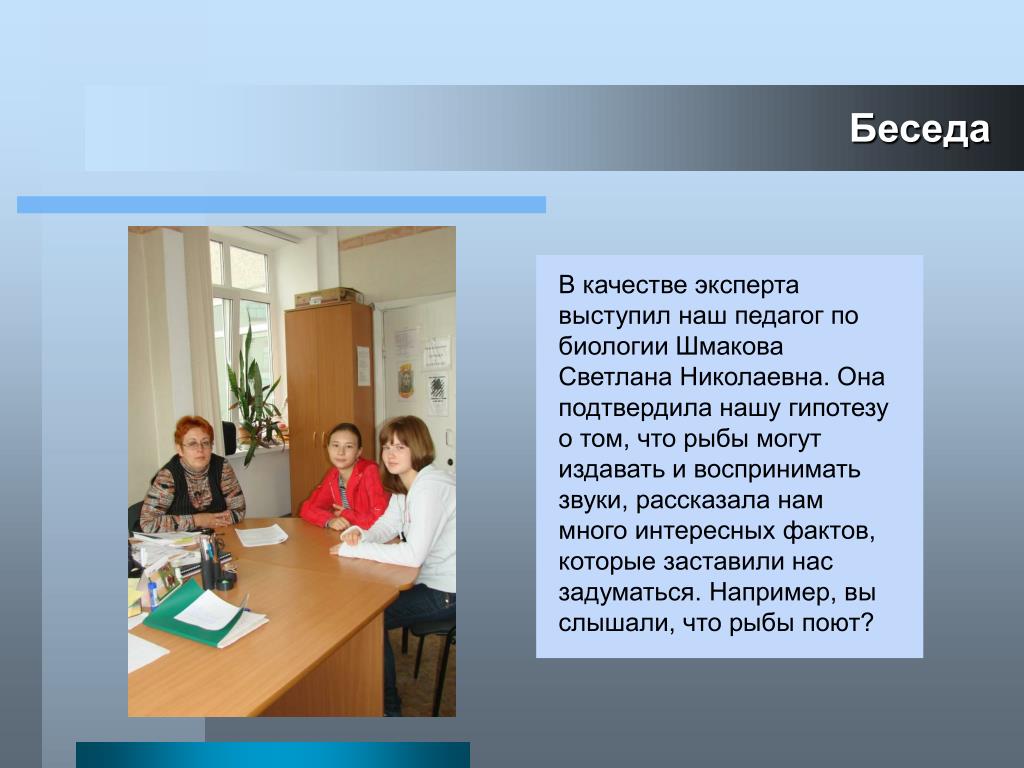 Беседа

В качестве эксперта выступил наш педагог по биологии Шмакова Светлана Николаевна. Она подтвердила нашу гипотезу о том, что рыбы могут издавать и воспринимать звуки, рассказала нам много интересных фактов, которые заставили нас задуматься. Например, вы слышали, что рыбы поют?